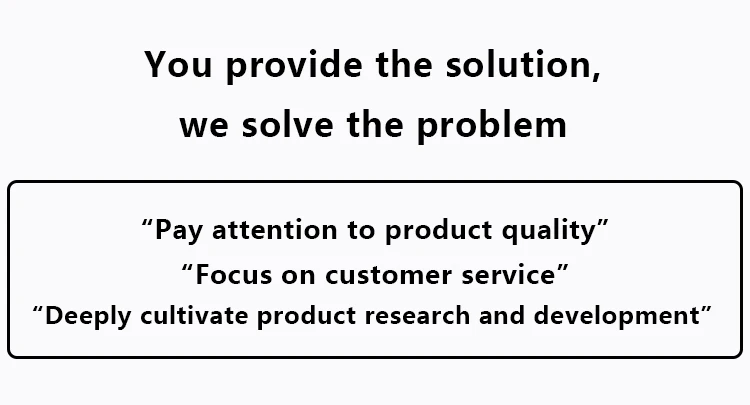 You provide the solution,
we solve the problem

“Pay attention to product quality”
“Focus on customer service”
“Deeply cultivate product research and development”